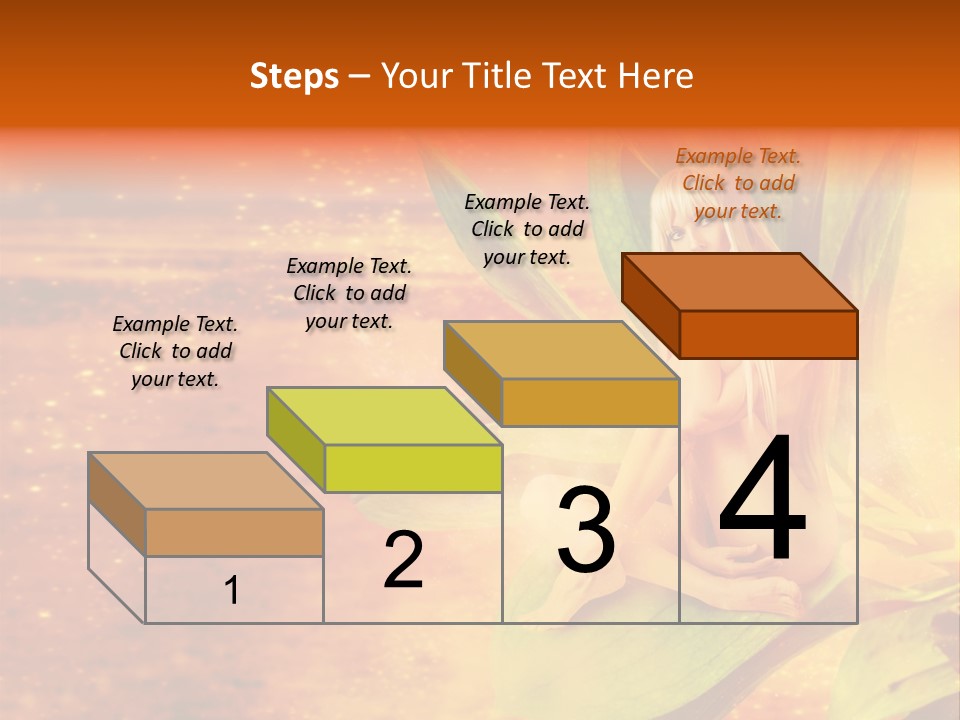 Steps – Your Title Text Here

Example Text. Click to add your text.

Example Text. Click to add your text.

Example Text. Click to add your text.

Example Text. Click to add your text.

1

2

3

4